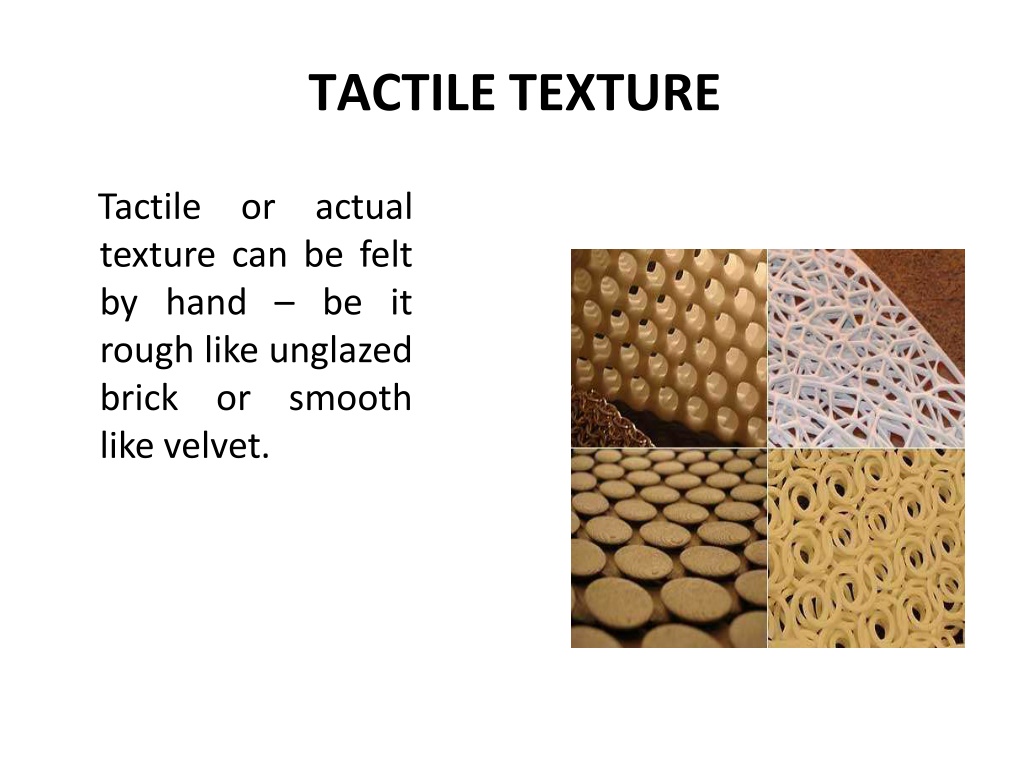 TACTILE TEXTURE

Tactile or actual texture can be felt by hand – be it rough like unglazed brick or smooth like velvet.